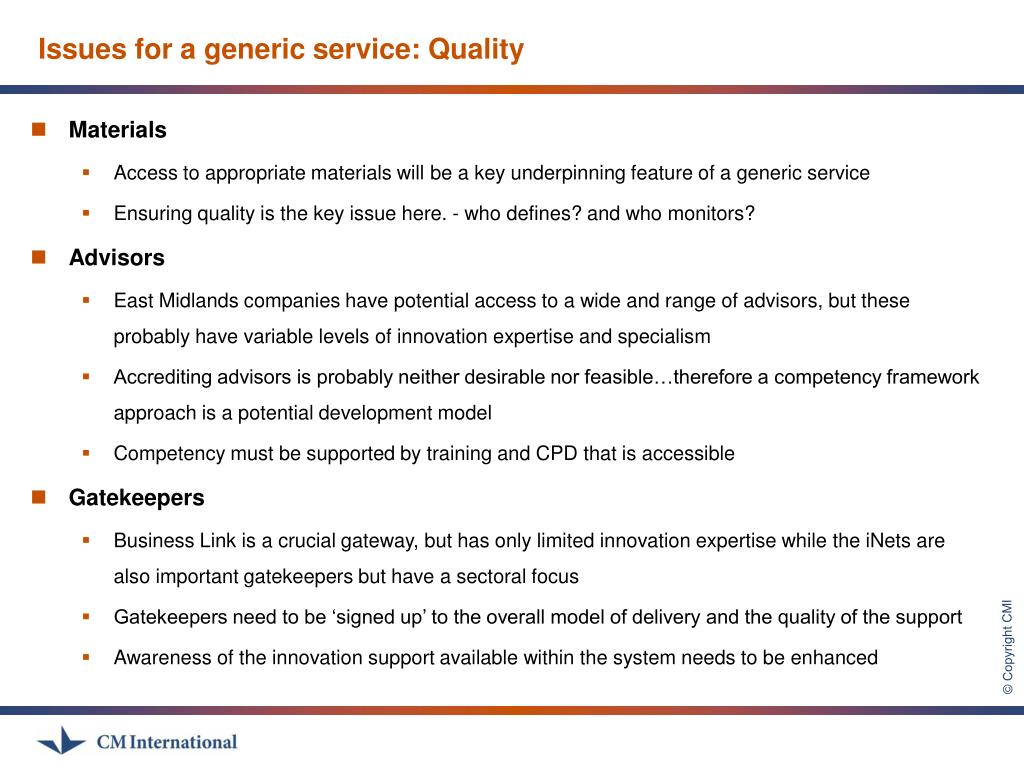 Issues for a generic service: Quality

Materials

Access to appropriate materials will be a key underpinning feature of a generic service

Ensuring quality is the key issue here. - who defines? and who monitors?

Advisors

East Midlands companies have potential access to a wide and range of advisors, but these probably have variable levels of innovation expertise and specialism

Accrediting advisors is probably neither desirable nor feasible…therefore a competency framework approach is a potential development model

Competency must be supported by training and CPD that is accessible

Gatekeepers

Business Link is a crucial gateway, but has only limited innovation expertise while the iNets are also important gatekeepers but have a sectoral focus

Gatekeepers need to be ‘signed up’ to the overall model of delivery and the quality of the support

Awareness of the innovation support available within the system needs to be enhanced

© Copyright CMI

CM International